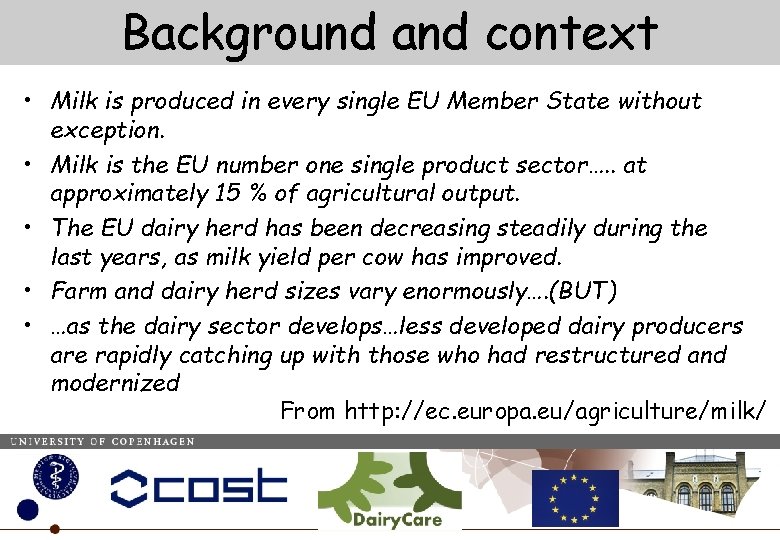 Background and context

• Milk is produced in every single EU Member State without exception.
• Milk is the EU number one single product sector….. at approximately 15 % of agricultural output.
• The EU dairy herd has been decreasing steadily during the last years, as milk yield per cow has improved.
• Farm and dairy herd sizes vary enormously….(BUT)
• …as the dairy sector develops…less developed dairy producers are rapidly catching up with those who had restructured and modernized

From http://ec.europa.eu/agriculture/milk/

UNIVERSITY OF COPENHAGEN

cost

DairyCare